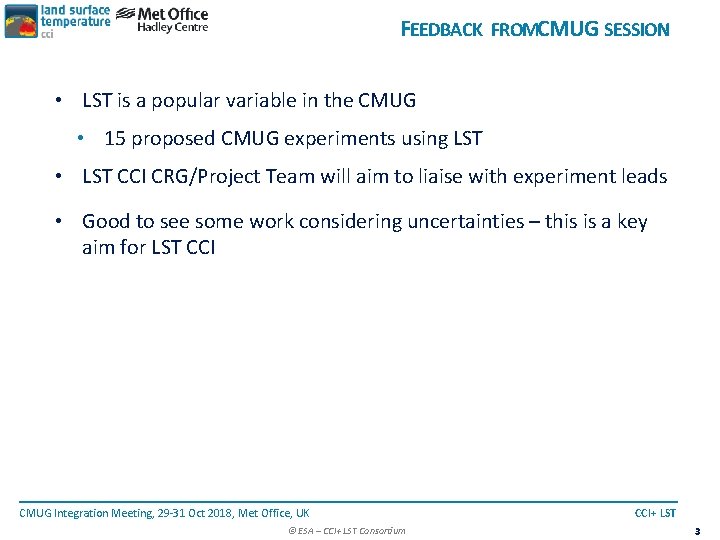 land surface temperature cci

Met Office Hadley Centre

FEEDBACK FROMCMUG SESSION

• LST is a popular variable in the CMUG

• 15 proposed CMUG experiments using LST

• LST CCI CRG/Project Team will aim to liaise with experiment leads

• Good to see some work considering uncertainties – this is a key aim for LST CCI

CMUG Integration Meeting, 29-31 Oct 2018, Met Office, UK

CCI+ LST

© ESA – CCI+ LST Consortium

3